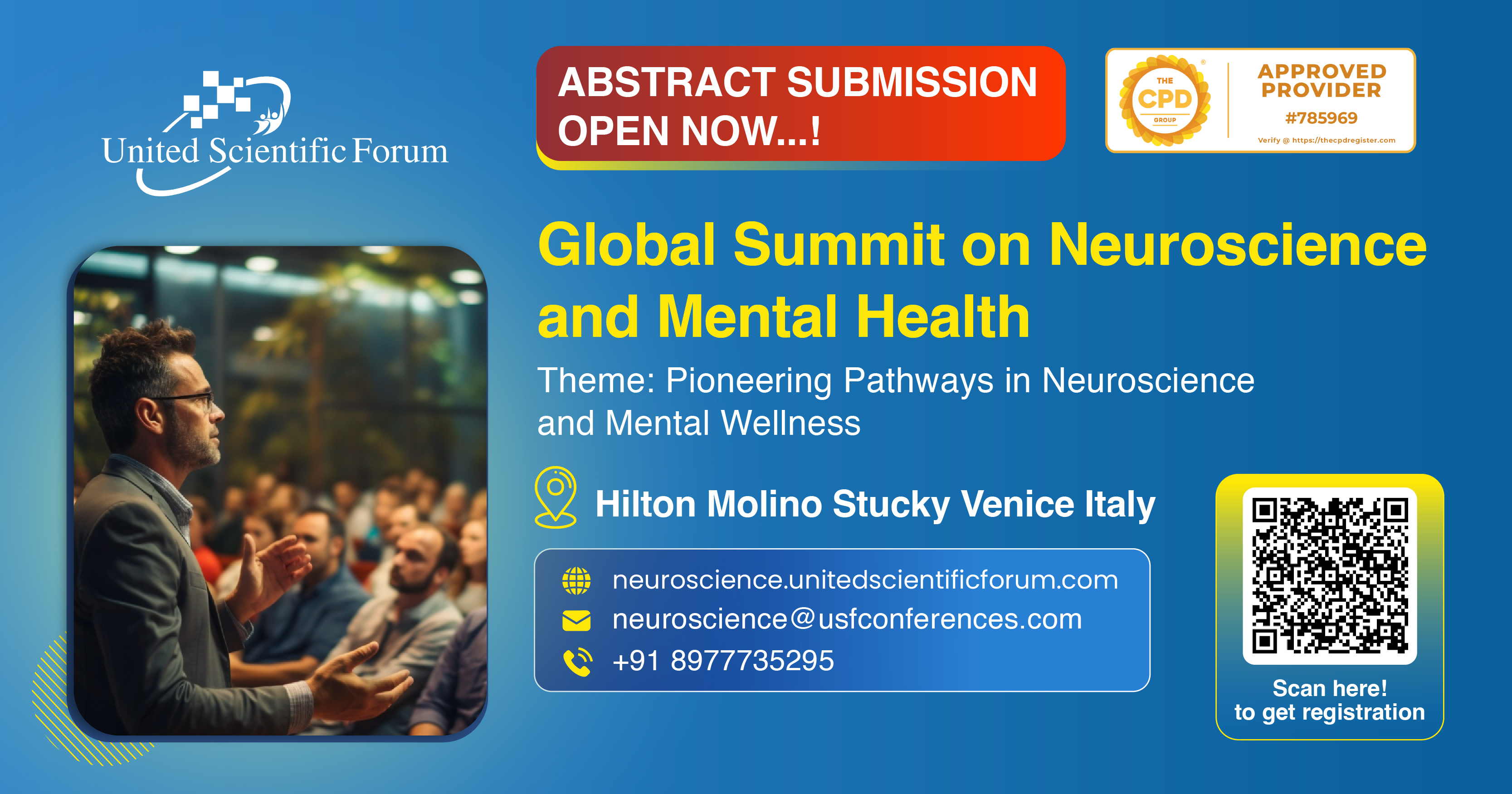 United Scientific Forum

ABSTRACT SUBMISSION OPEN NOW...!

THE CPD GROUP

APPROVED PROVIDER

#785969

Verify @ https://thecpdregister.com

Global Summit on Neuroscience and Mental Health

Theme: Pioneering Pathways in Neuroscience and Mental Wellness

Hilton Molino Stucky Venice Italy

neuroscience.unitedscientificforum.com
neuroscience@usfconferences.com
+91 8977735295

Scan here! to get registration